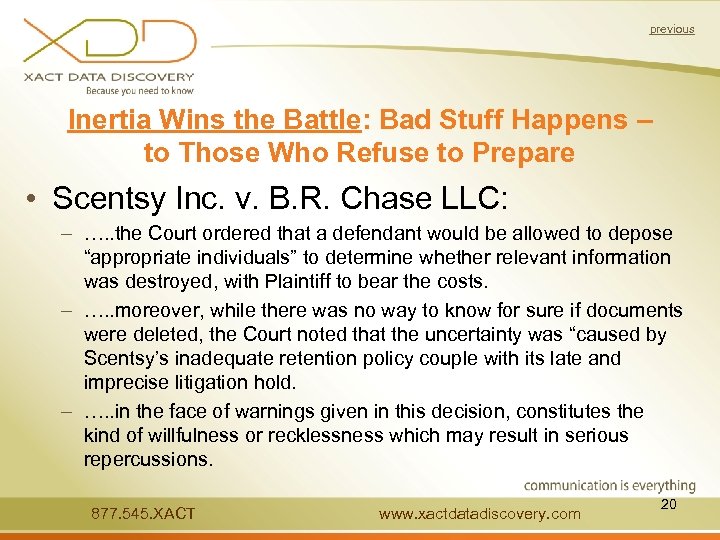 XDD
XACT DATA DISCOVERY
Because you need to know

previous

Inertia Wins the Battle: Bad Stuff Happens – to Those Who Refuse to Prepare

• Scentsy Inc. v. B.R. Chase LLC:

– …..the Court ordered that a defendant would be allowed to depose “appropriate individuals” to determine whether relevant information was destroyed, with Plaintiff to bear the costs.

– …..moreover, while there was no way to know for sure if documents were deleted, the Court noted that the uncertainty was “caused by Scentsy’s inadequate retention policy couple with its late and imprecise litigation hold.

– …..in the face of warnings given in this decision, constitutes the kind of willfulness or recklessness which may result in serious repercussions.

communication is everything

877.545.XACT www.xactdatadiscovery.com 20